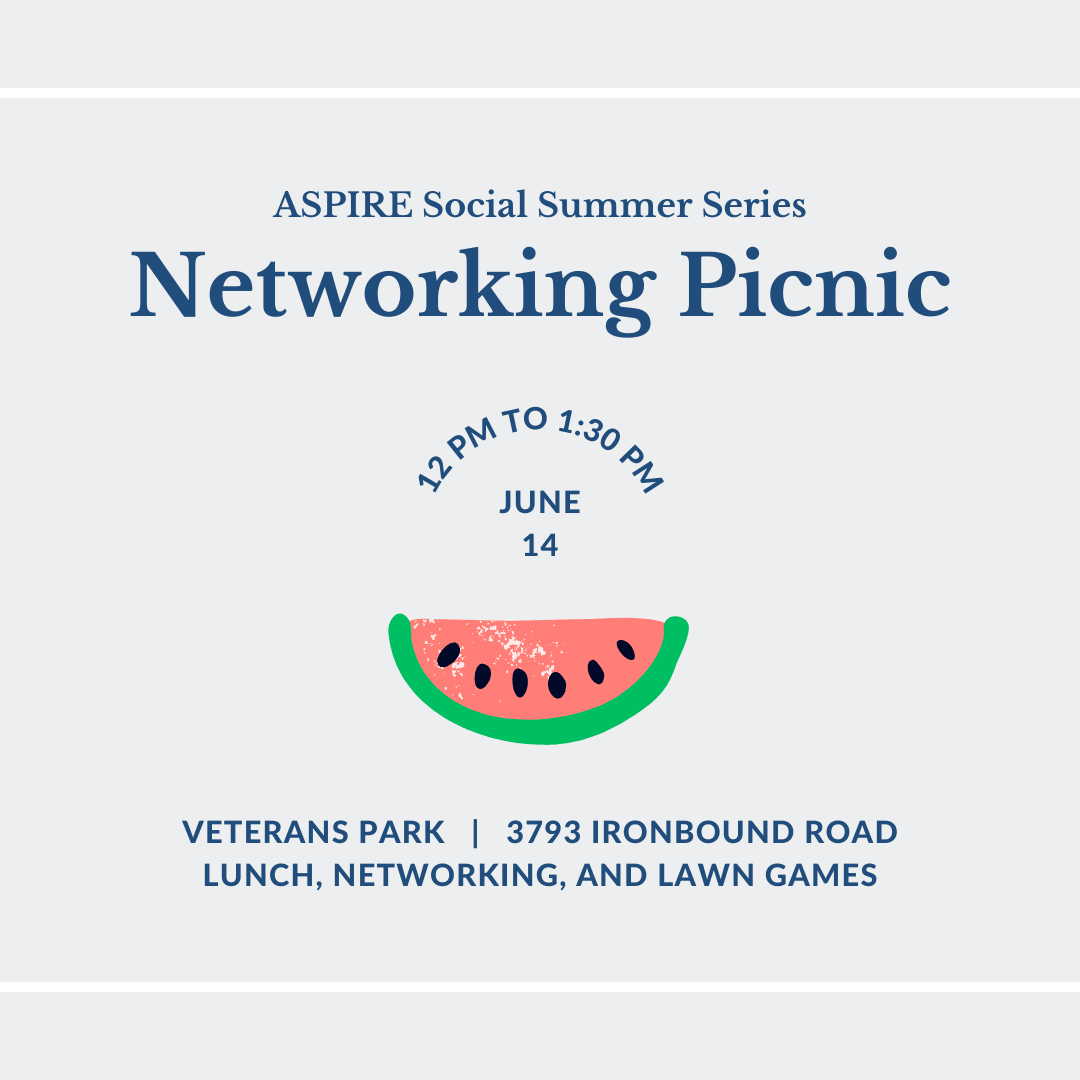 ASPIRE Social Summer Series
Networking Picnic

12 PM TO 1:30 PM
JUNE
14

VETERANS PARK | 3793 IRONBOUND ROAD
LUNCH, NETWORKING, AND LAWN GAMES